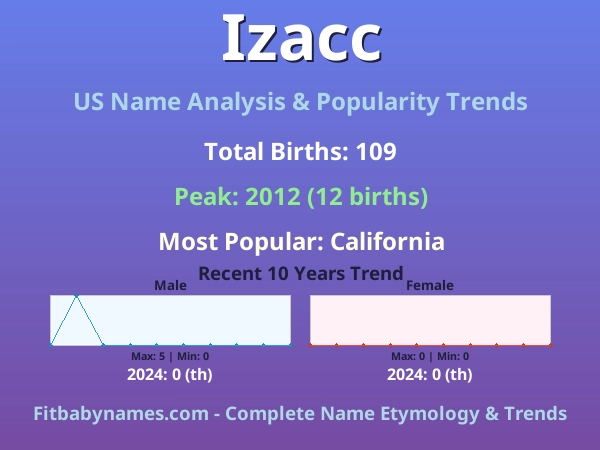 Izacc

US Name Analysis & Popularity Trends

Total Births: 109

Peak: 2012 (12 births)

Most Popular: California

Recent 10 Years Trend

Male

Max: 5 | Min: 0

2024: 0 (th)

Female

Max: 0 | Min: 0

2024: 0 (th)

Fitbabynames.com - Complete Name Etymology & Trends